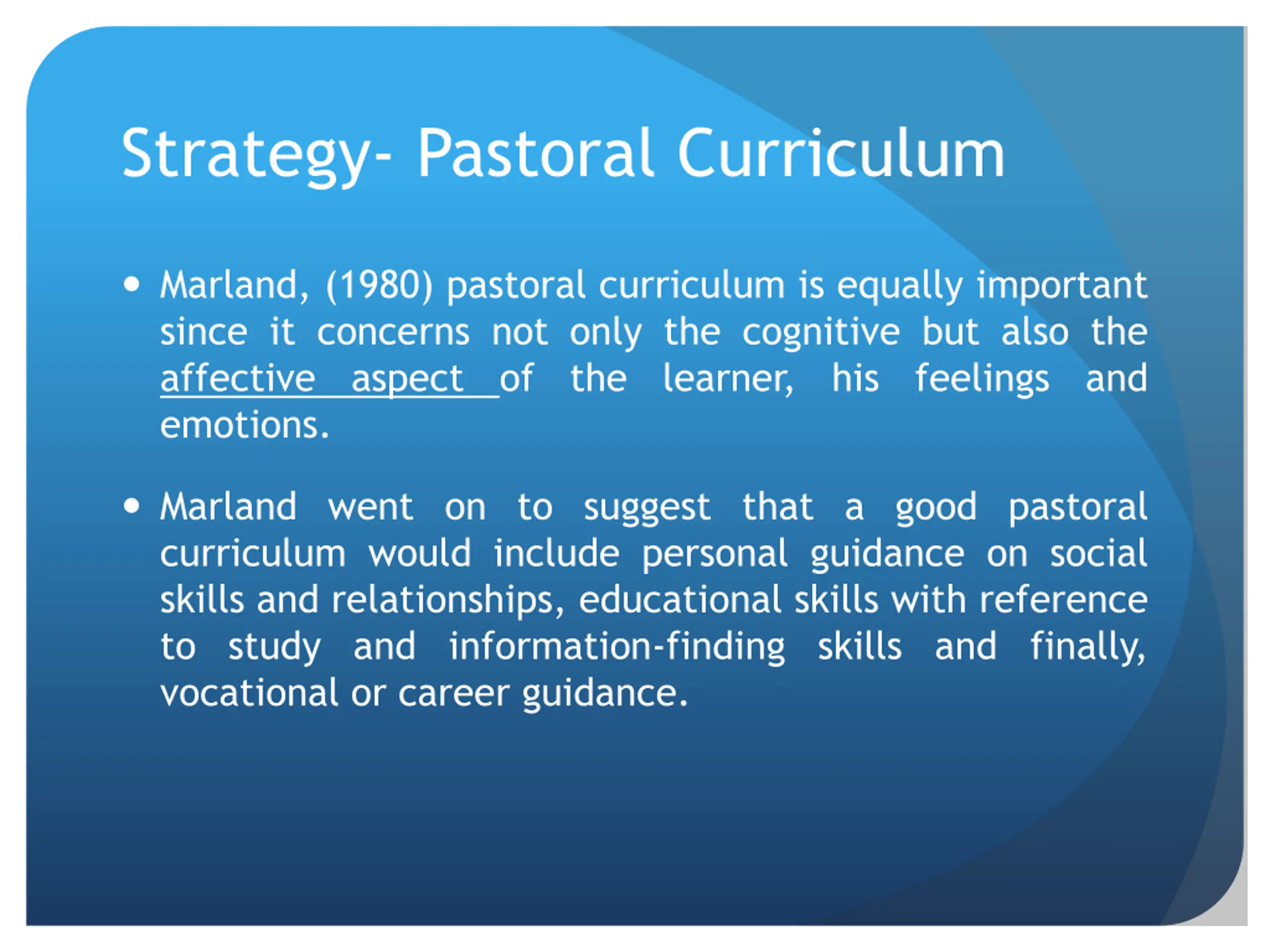 Strategy- Pastoral Curriculum

• Marland, (1980) pastoral curriculum is equally important since it concerns not only the cognitive but also the affective aspect of the learner, his feelings and emotions.

• Marland went on to suggest that a good pastoral curriculum would include personal guidance on social skills and relationships, educational skills with reference to study and information-finding skills and finally, vocational or career guidance.